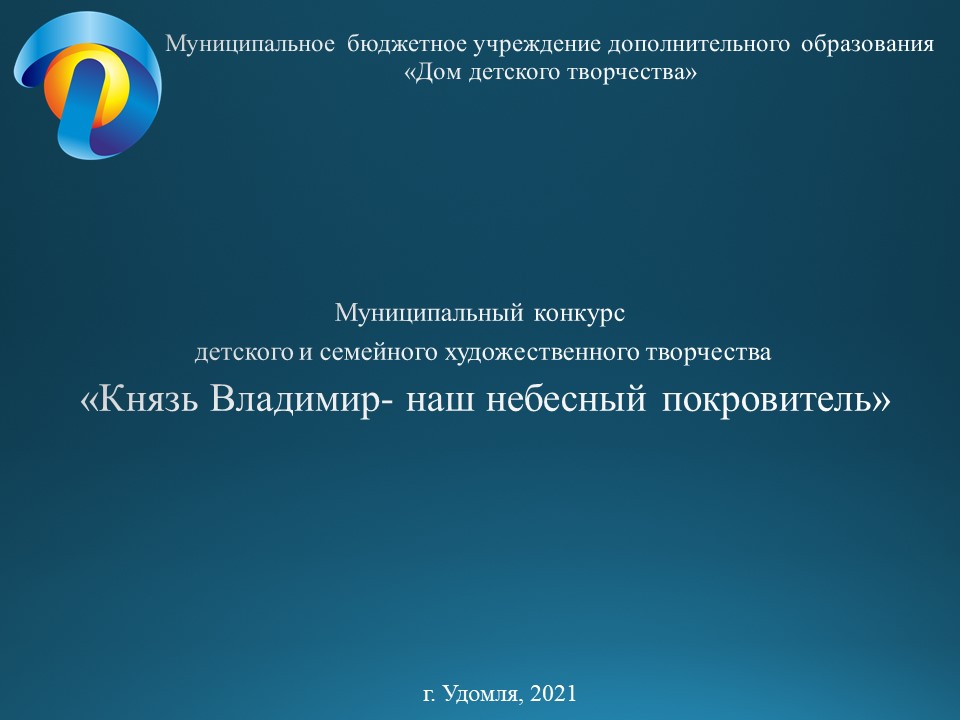 Муниципальное бюджетное учреждение дополнительного образования
«Дом детского творчества»

Муниципальный конкурс
детского и семейного художественного творчества
«Князь Владимир- наш небесный покровитель»

г. Удомля, 2021